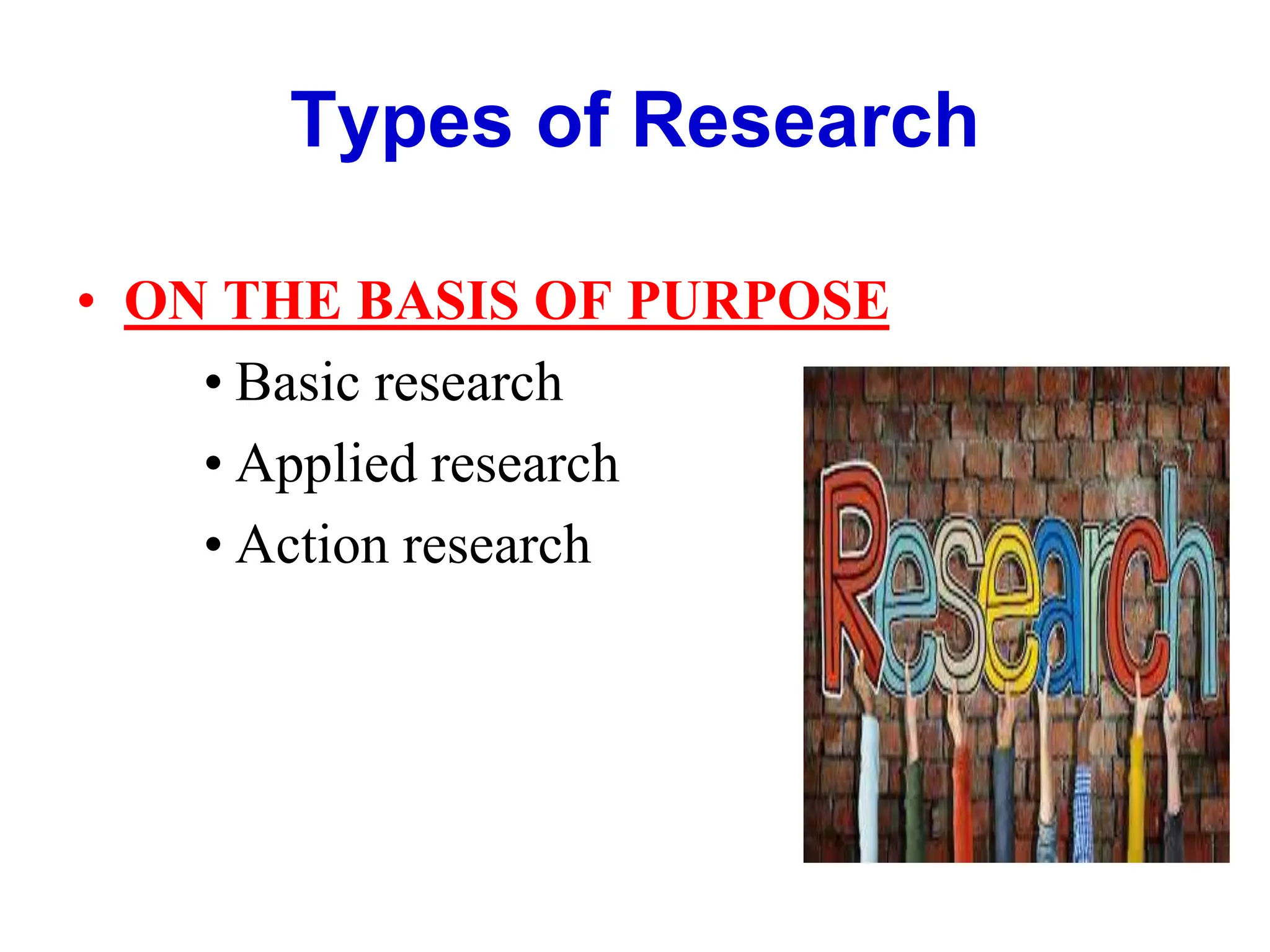 Types of Research

• ON THE BASIS OF PURPOSE

• Basic research
• Applied research
• Action research

Research